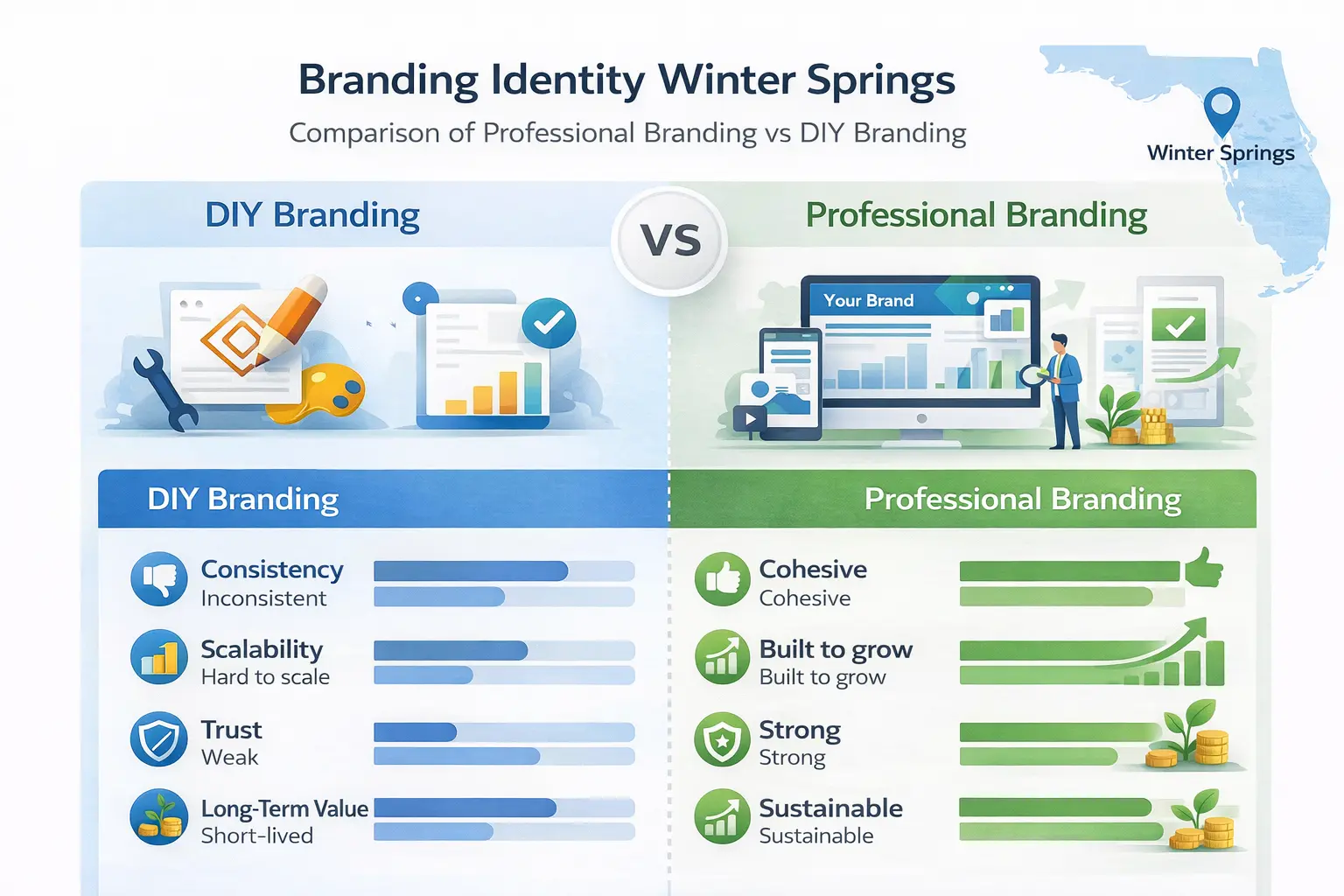 Branding Identity Winter Springs

Comparison of Professional Branding vs DIY Branding

Winter Springs

DIY Branding

VS

Professional Branding

Your Brand

DIY Branding

Consistency
Inconsistent

Scalability
Hard to scale

Trust
Weak

Long-Term Value
Short-lived

Professional Branding

Cohesive
Cohesive

Built to grow
Built to grow

Strong
Strong

Sustainable
Sustainable